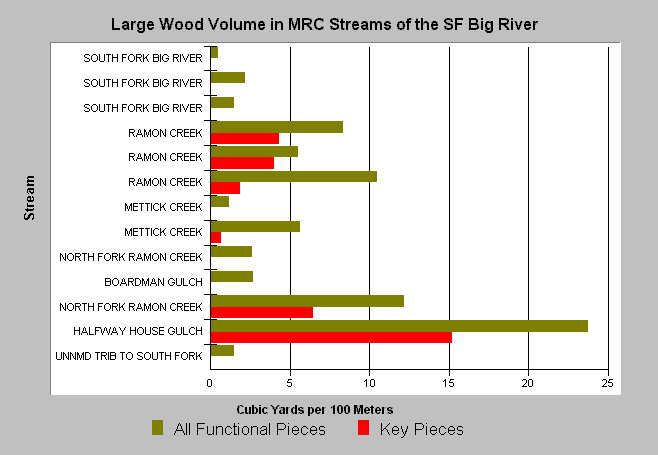 Large Wood Volume in MRC Streams of the SF Big River

Stream

SOUTH FORK BIG RIVER
SOUTH FORK BIG RIVER
SOUTH FORK BIG RIVER
RAMON CREEK
RAMON CREEK
RAMON CREEK
METTICK CREEK
METTICK CREEK
NORTH FORK RAMON CREEK
BOARDMAN GULCH
NORTH FORK RAMON CREEK
HALFWAY HOUSE GULCH
UNNMD TRIB TO SOUTH FORK

0 5 10 15 20 25

Cubic Yards per 100 Meters

All Functional Pieces Key Pieces